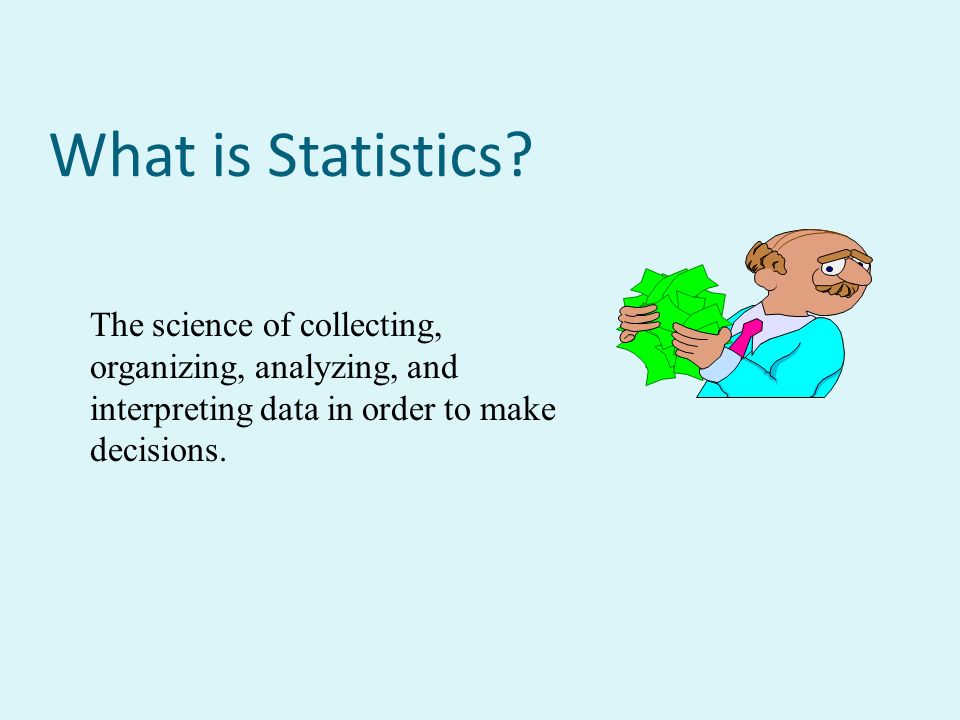 What is Statistics?

The science of collecting, organizing, analyzing, and interpreting data in order to make decisions.